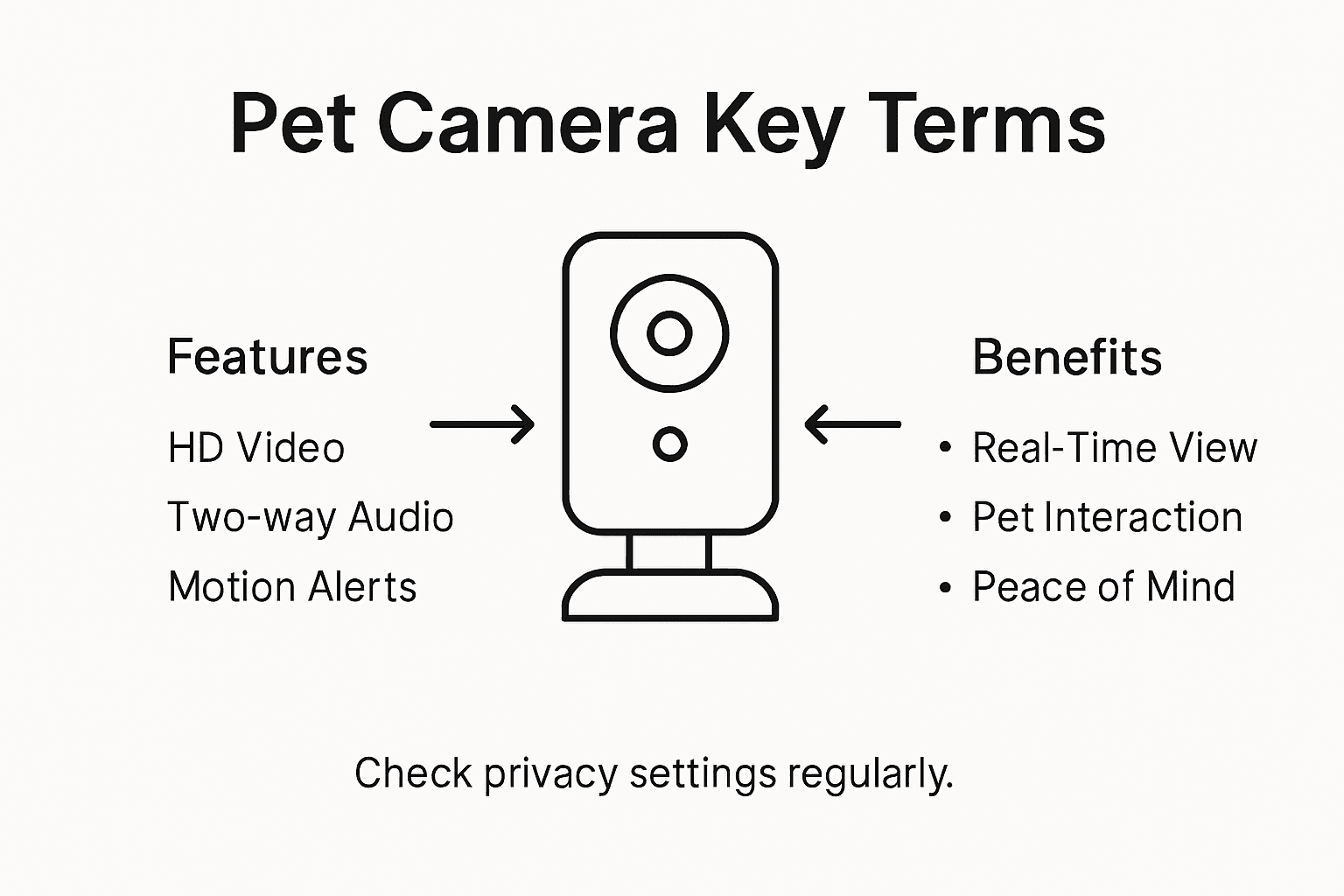 Pet Camera Key Terms

Features

HD Video

Two-way Audio

Motion Alerts

Benefits

• Real-Time View

• Pet Interaction

• Peace of Mind

Check privacy settings regularly.